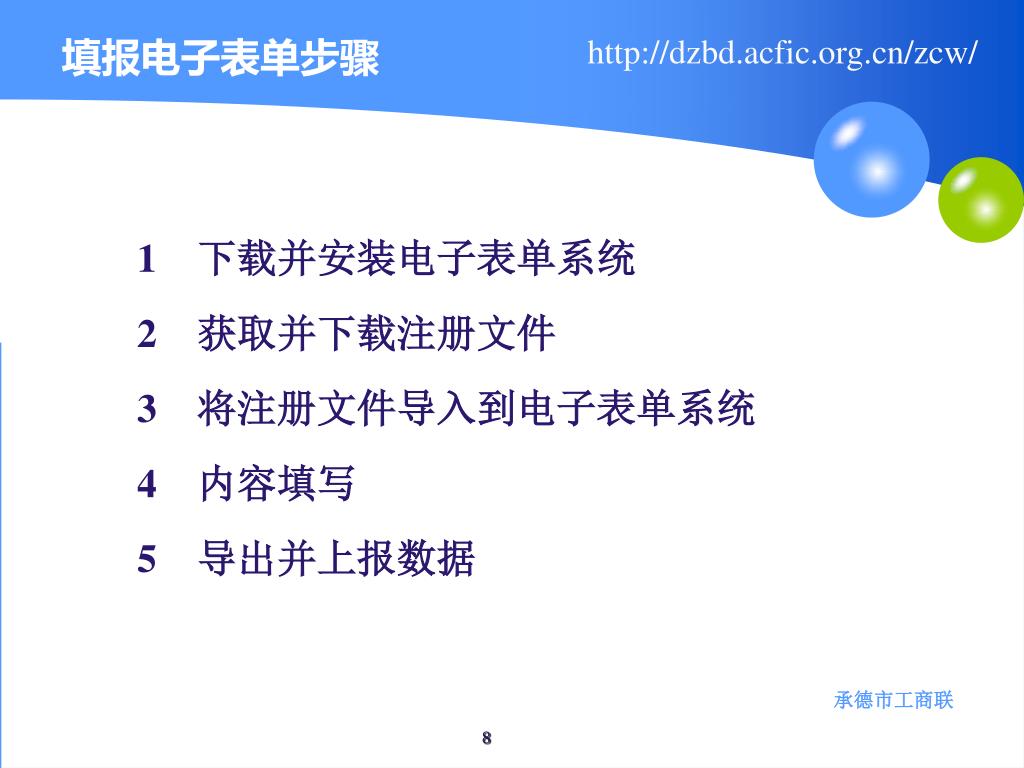 填报电子表单步骤

http://dzbd.acfic.org.cn/zcw/

1 下载并安装电子表单系统

2 获取并下载注册文件

3 将注册文件导入到电子表单系统

4 内容填写

5 导出并上报数据

承德市工商联

8